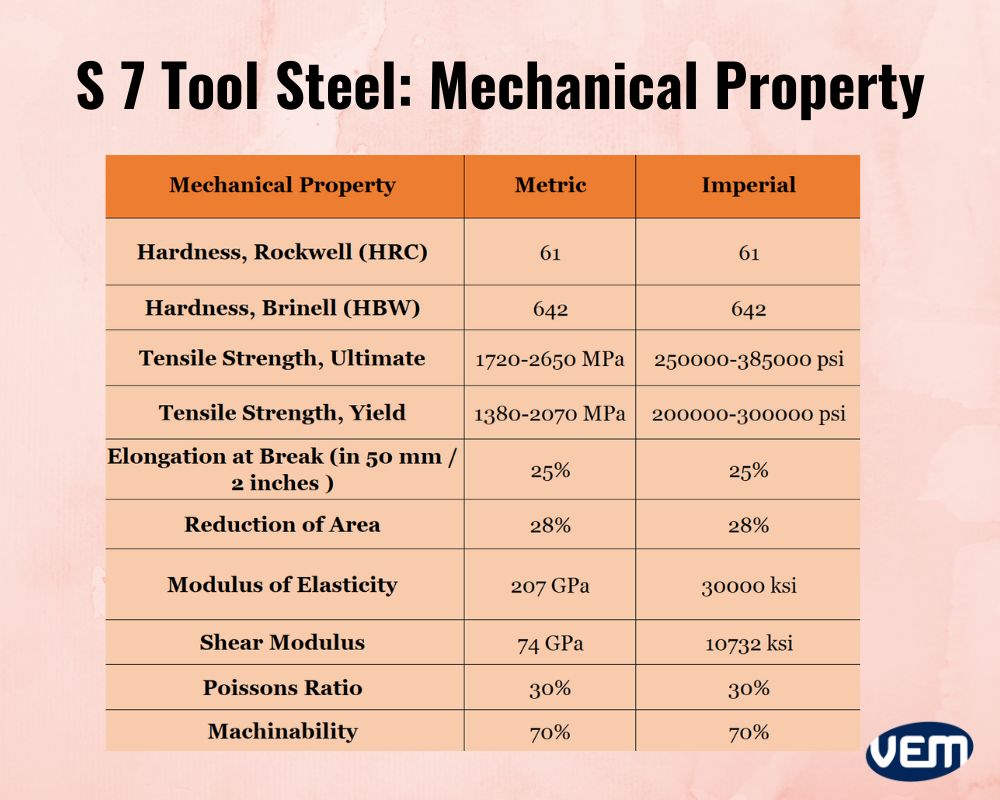 S 7 Tool Steel: Mechanical Property

| Mechanical Property | Metric | Imperial |
|---|---|---|
| Hardness, Rockwell (HRC) | 61 | 61 |
| Hardness, Brinell (HBW) | 642 | 642 |
| Tensile Strength, Ultimate | 1720-2650 MPa | 250000-385000 psi |
| Tensile Strength, Yield | 1380-2070 MPa | 200000-300000 psi |
| Elongation at Break (in 50 mm / 2 inches ) | 25% | 25% |
| Reduction of Area | 28% | 28% |
| Modulus of Elasticity | 207 GPa | 30000 ksi |
| Shear Modulus | 74 GPa | 10732 ksi |
| Poissons Ratio | 30% | 30% |
| Machinability | 70% | 70% |

VEM